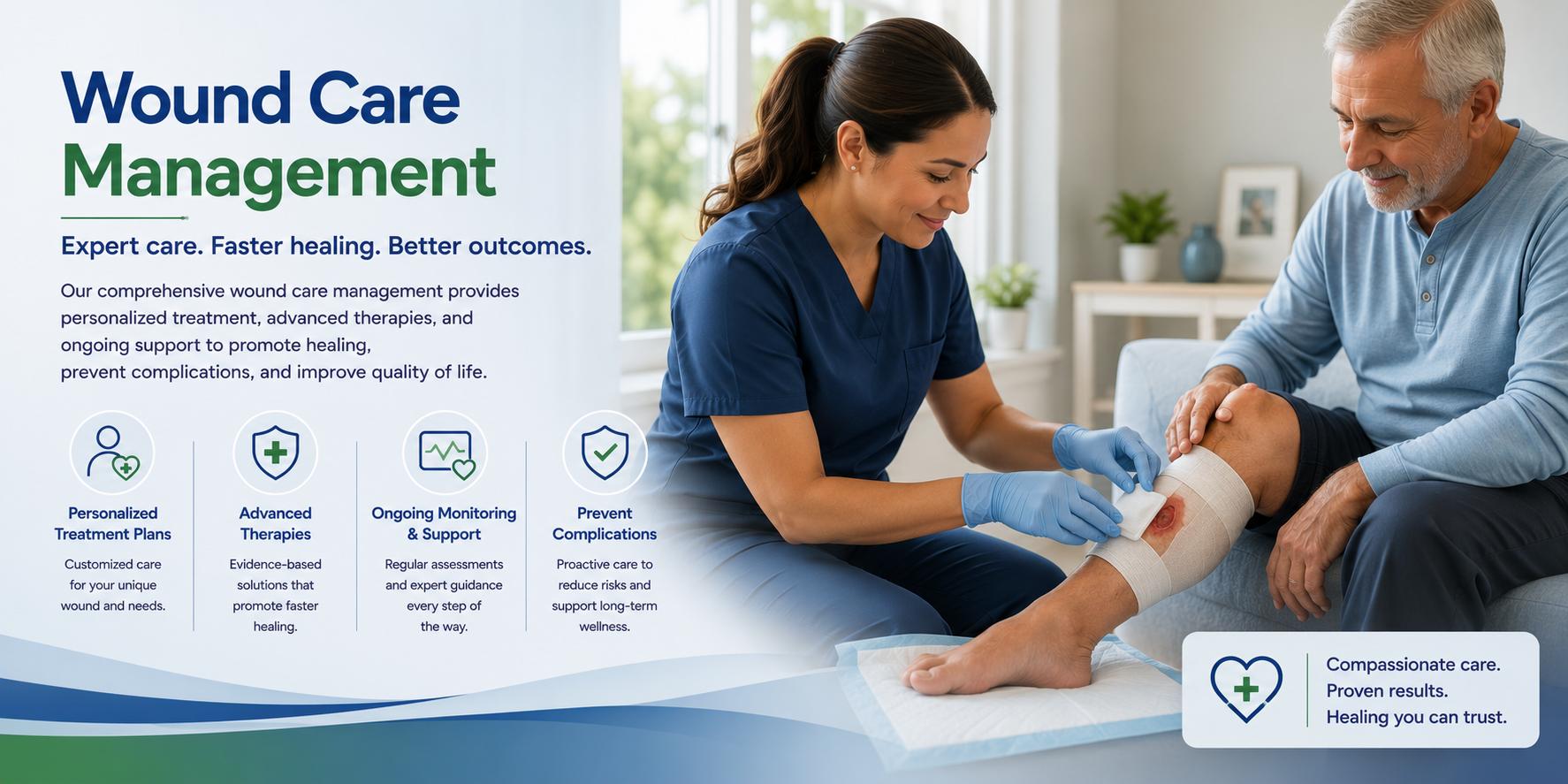 Wound Care Management

Expert care. Faster healing. Better outcomes.

Our comprehensive wound care management provides personalized treatment, advanced therapies, and ongoing support to promote healing, prevent complications, and improve quality of life.

Personalized Treatment Plans

Customized care for your unique wound and needs.

Advanced Therapies

Evidence-based solutions that promote faster healing.

Ongoing Monitoring & Support

Regular assessments and expert guidance every step of the way.

Prevent Complications

Proactive care to reduce risks and support long-term wellness.

Compassionate care.
Proven results.
Healing you can trust.